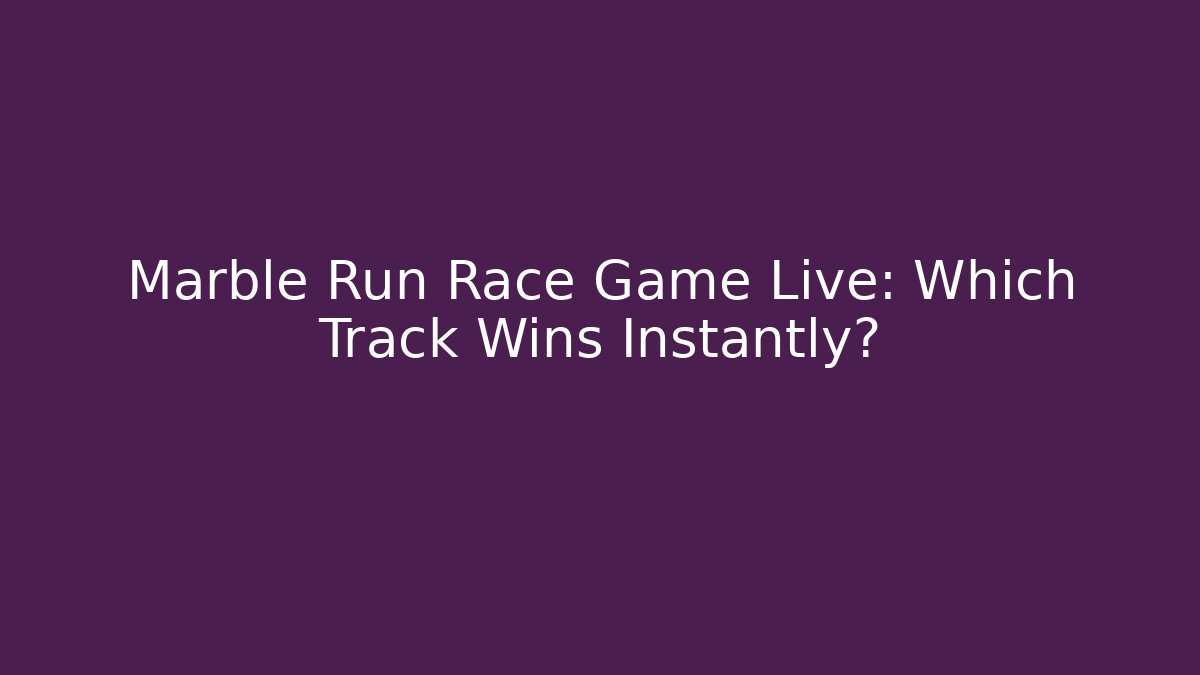 Marble Run Race Game Live: Which Track Wins Instantly?